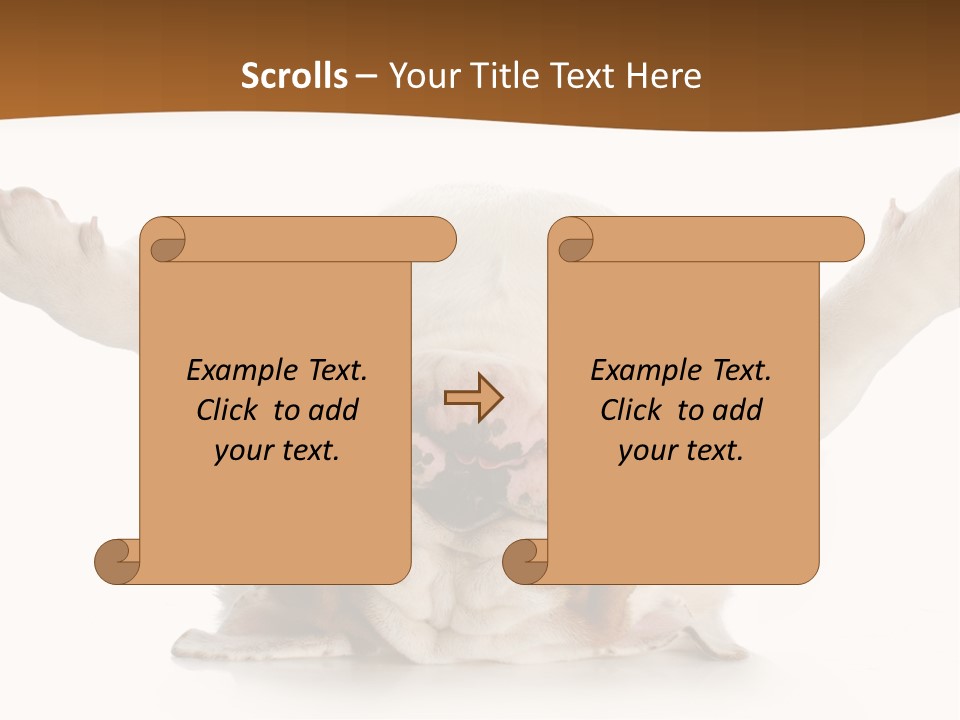 Scrolls – Your Title Text Here

Example Text. Click to add your text.

Example Text. Click to add your text.